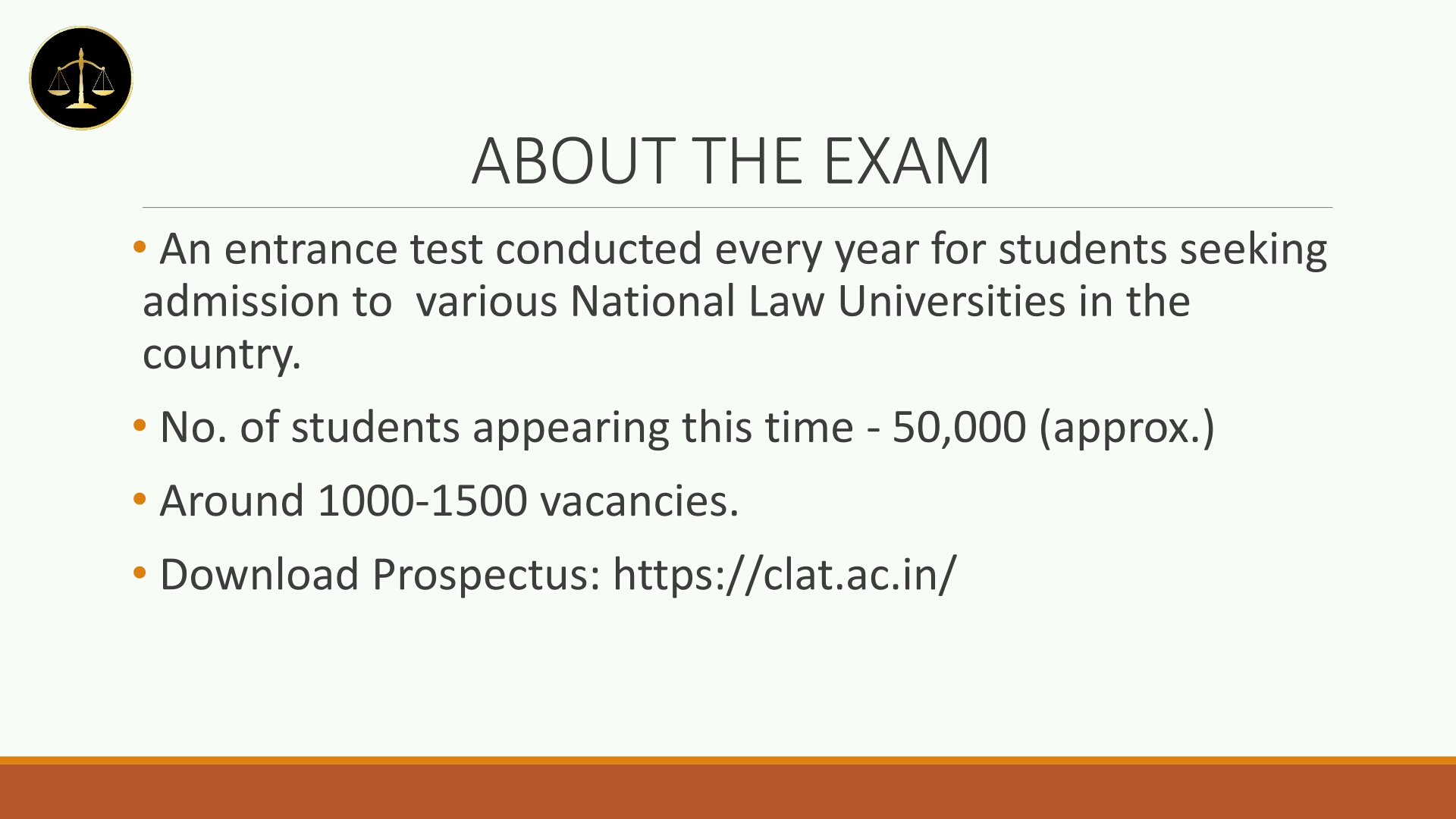 ABOUT THE EXAM

• An entrance test conducted every year for students seeking admission to various National Law Universities in the country.

• No. of students appearing this time - 50,000 (approx.)

• Around 1000-1500 vacancies.

• Download Prospectus: https://clat.ac.in/